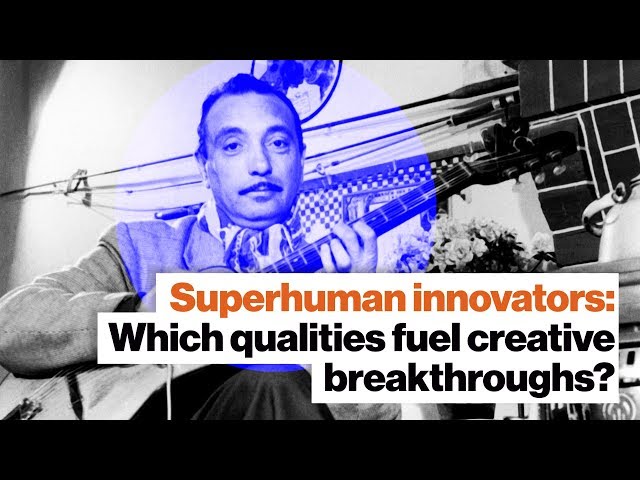 Superhuman innovators:
Which qualities fuel creative breakthroughs?